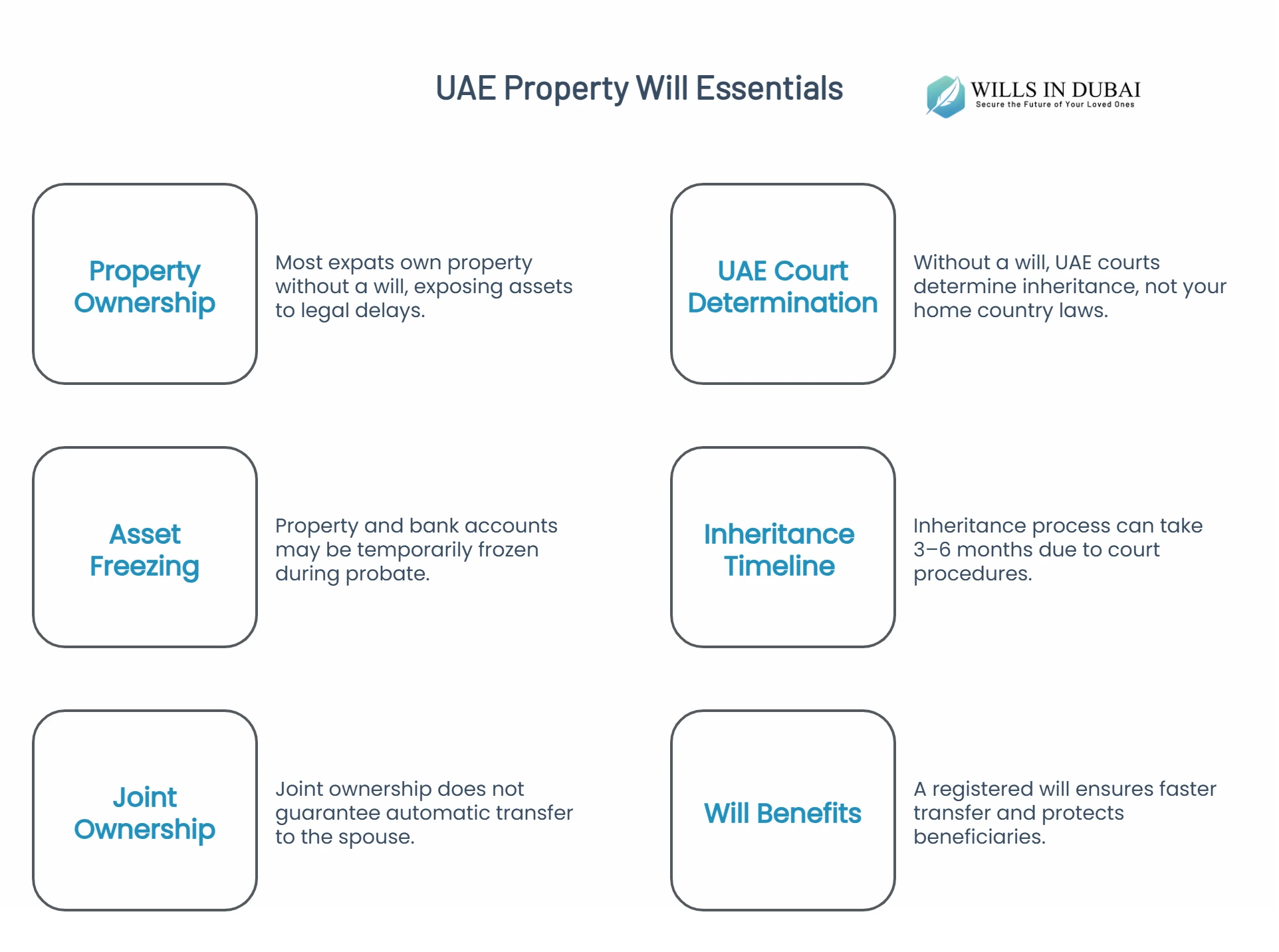 UAE Property Will Essentials

WILLS IN DUBAI
Secure the Future of Your Loved Ones

Property Ownership

Most expats own property without a will, exposing assets to legal delays.

UAE Court Determination

Without a will, UAE courts determine inheritance, not your home country laws.

Asset Freezing

Property and bank accounts may be temporarily frozen during probate.

Inheritance Timeline

Inheritance process can take 3–6 months due to court procedures.

Joint Ownership

Joint ownership does not guarantee automatic transfer to the spouse.

Will Benefits

A registered will ensures faster transfer and protects beneficiaries.